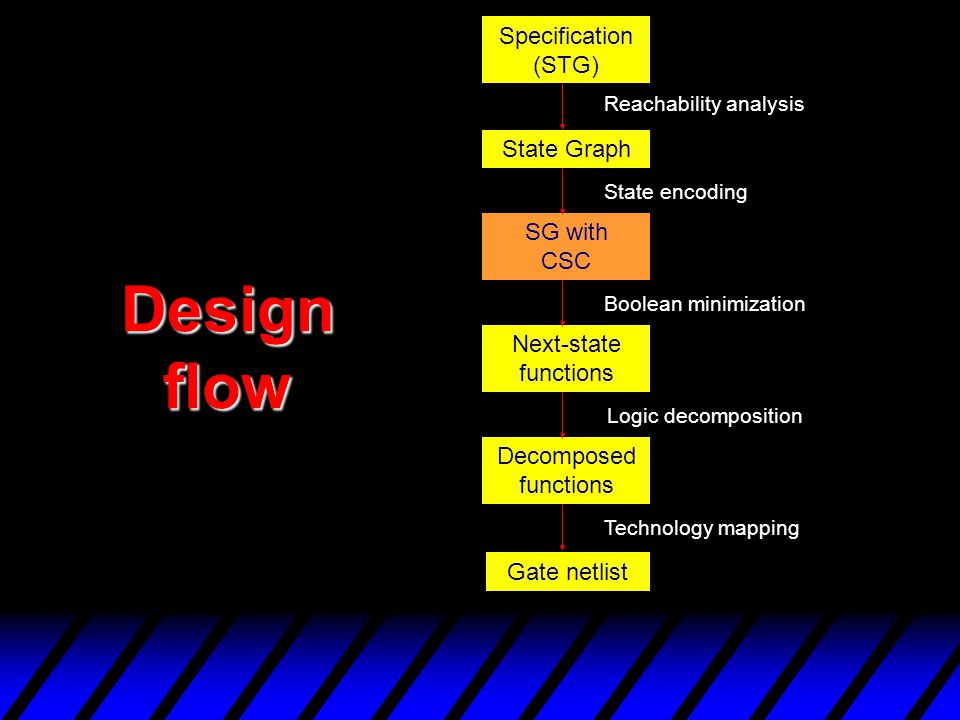 Design flow

Specification (STG)

Reachability analysis

State Graph

State encoding

SG with CSC

Boolean minimization

Next-state functions

Logic decomposition

Decomposed functions

Technology mapping

Gate netlist